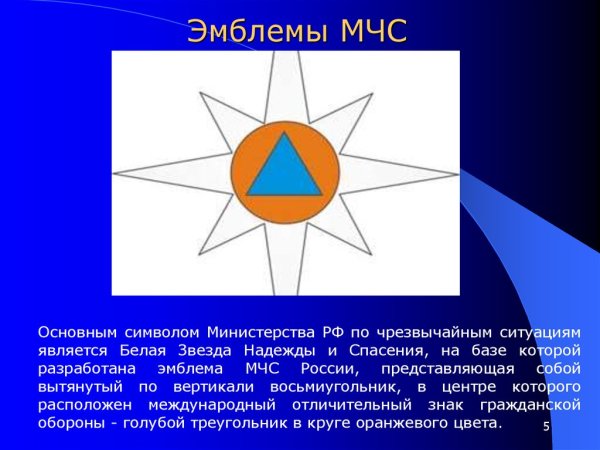 Эмблемы МЧС

Основным символом Министерства РФ по чрезвычайным ситуациям является Белая Звезда Надежды и Спасения, на базе которой разработана эмблема МЧС России, представляющая собой вытянутый по вертикали восьмиугольник, в центре которого расположен международный отличительный знак гражданской обороны - голубой треугольник в круге оранжевого цвета.

5